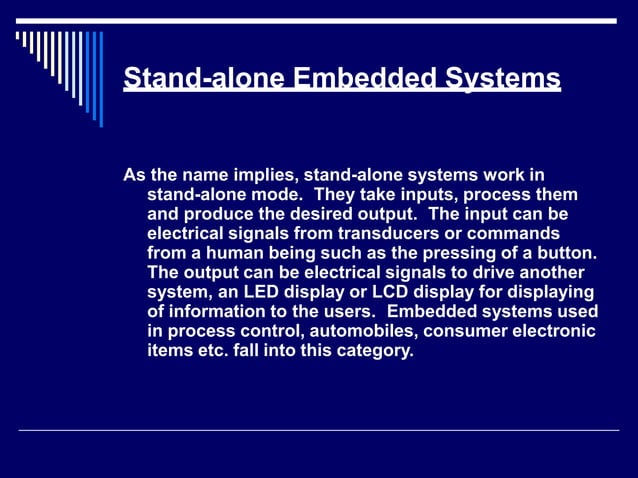 Stand-alone Embedded Systems

As the name implies, stand-alone systems work in stand-alone mode.  They take inputs, process them and produce the desired output.  The input can be electrical signals from transducers or commands from a human being such as the pressing of a button. The output can be electrical signals to drive another system, an LED display or LCD display for displaying of information to the users.  Embedded systems used in process control, automobiles, consumer electronic items etc. fall into this category.